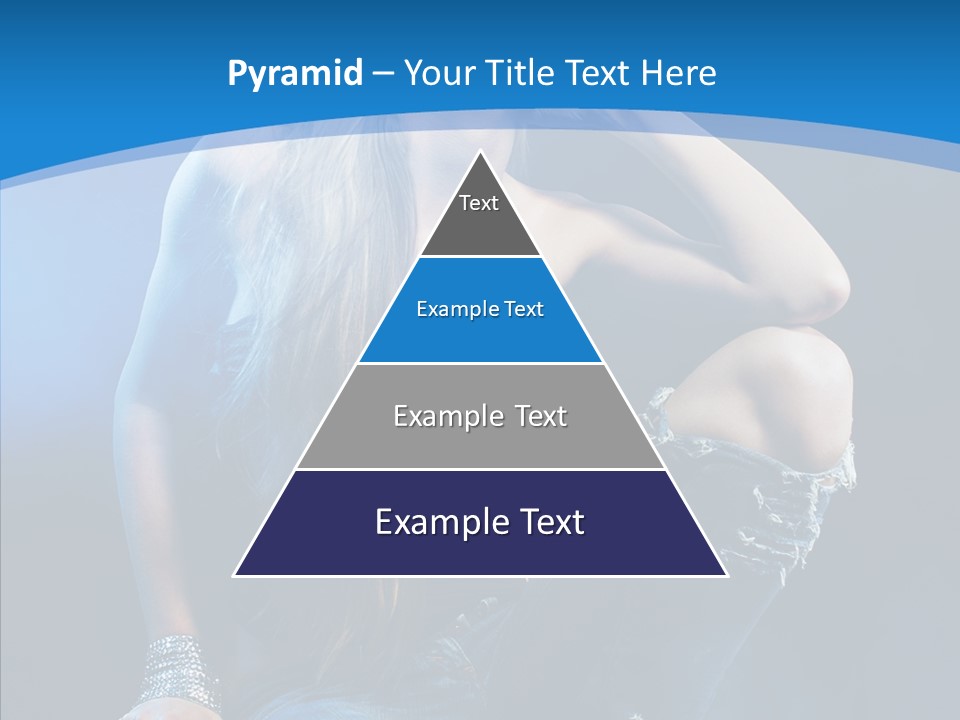 Pyramid – Your Title Text Here

Text

Example Text

Example Text

Example Text